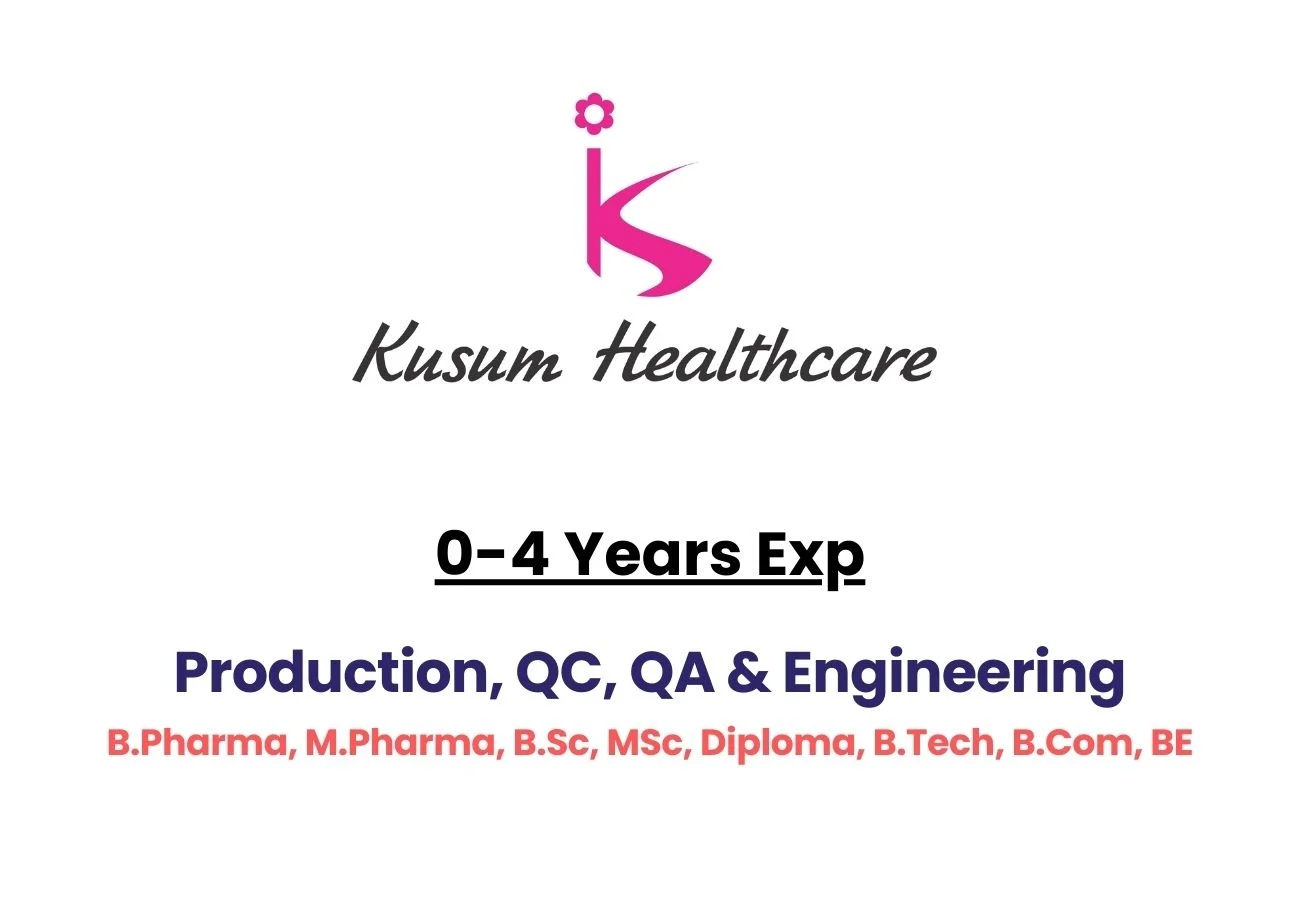 Kusum Healthcare

0-4 Years Exp

Production, QC, QA & Engineering

B.Pharma, M.Pharma, B.Sc, MSc, Diploma, B.Tech, B.Com, BE